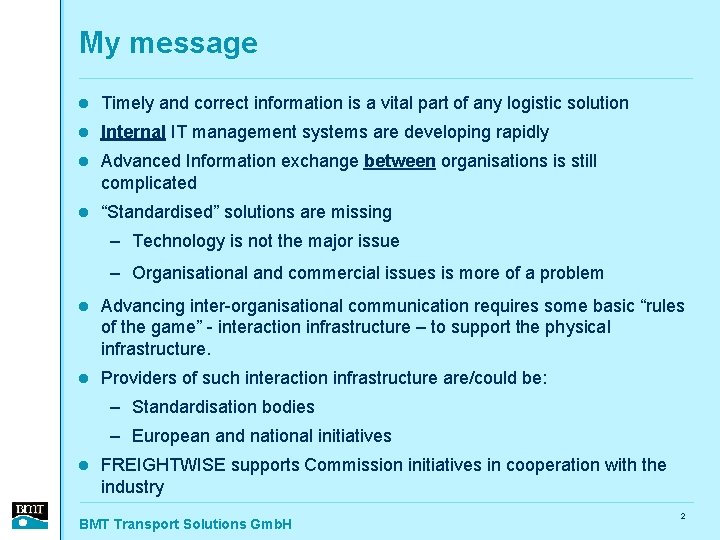 My message

- Timely and correct information is a vital part of any logistic solution
- Internal IT management systems are developing rapidly
- Advanced Information exchange between organisations is still complicated
- “Standardised” solutions are missing
  – Technology is not the major issue
  – Organisational and commercial issues is more of a problem
- Advancing inter-organisational communication requires some basic “rules of the game” - interaction infrastructure – to support the physical infrastructure.
- Providers of such interaction infrastructure are/could be:
  – Standardisation bodies
  – European and national initiatives
- FREIGHTWISE supports Commission initiatives in cooperation with the industry

BMT

BMT Transport Solutions GmbH

2